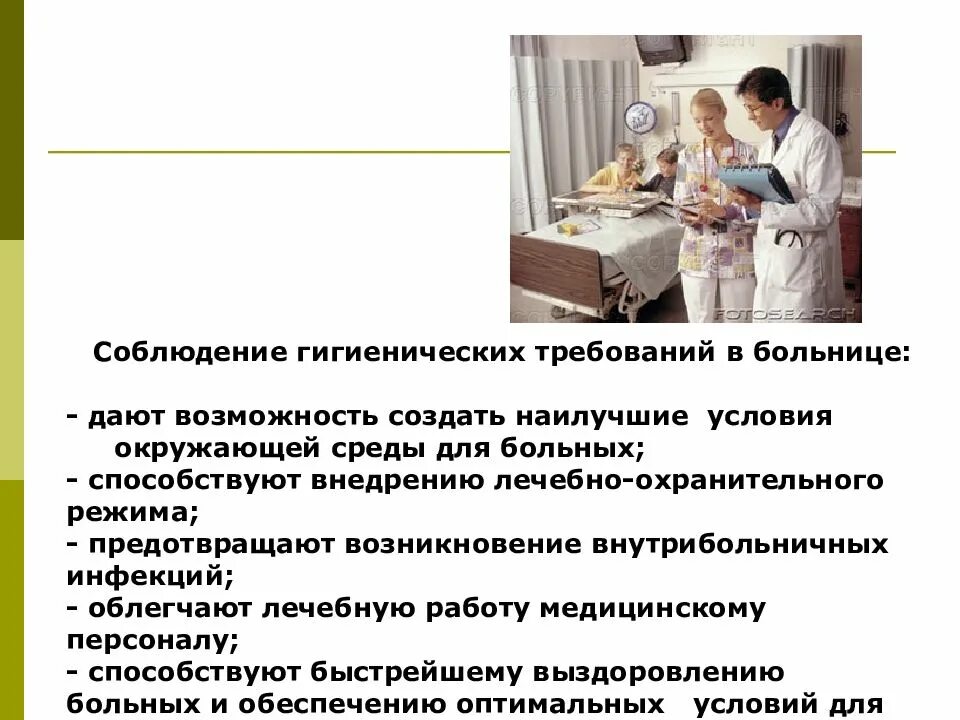 FOTOSEARCH

Соблюдение гигиенических требований в больнице:

- дают возможность создать наилучшие условия окружающей среды для больных;
- способствуют внедрению лечебно-охранительного режима;
- предотвращают возникновение внутрибольничных инфекций;
- облегчают лечебную работу медицинскому персоналу;
- способствуют быстрейшему выздоровлению больных и обеспечению оптимальных условий для